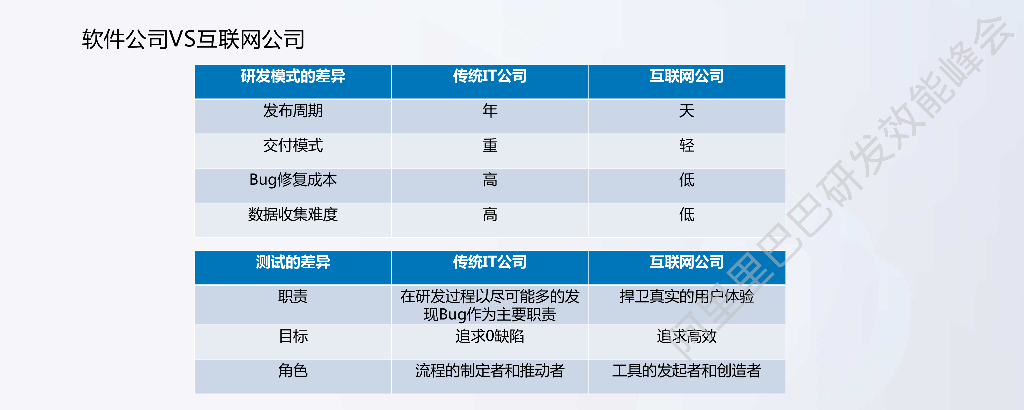 软件公司VS互联网公司

| 研发模式的差异 | 传统IT公司 | 互联网公司 |
|---|---|---|
| 发布周期 | 年 | 天 |
| 交付模式 | 重 | 轻 |
| Bug修复成本 | 高 | 低 |
| 数据收集难度 | 高 | 低 |

| 测试的差异 | 传统IT公司 | 互联网公司 |
|---|---|---|
| 职责 | 在研发过程以尽可能多的发现Bug作为主要职责 | 捍卫真实的用户体验 |
| 目标 | 追求0缺陷 | 追求高效 |
| 角色 | 流程的制定者和推动者 | 工具的发起者和创造者 |

阿里巴巴研发效能峰会